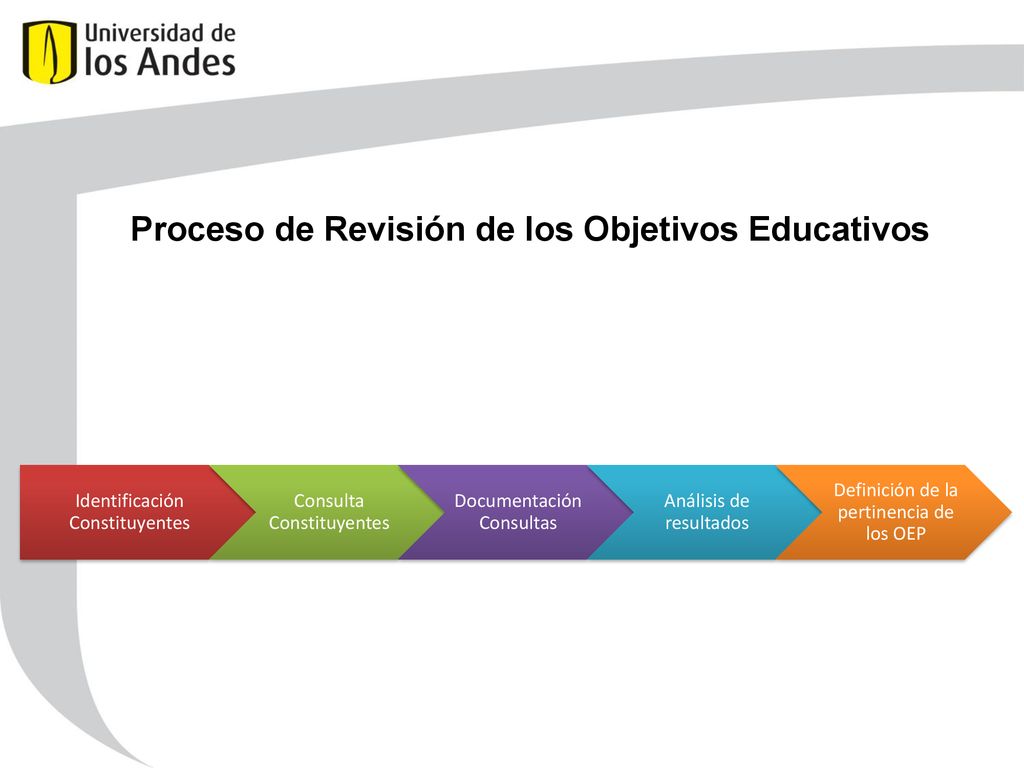 Universidad de los Andes

Proceso de Revisión de los Objetivos Educativos

Identificación Constituyentes

Consulta Constituyentes

Documentación Consultas

Análisis de resultados

Definición de la pertinencia de los OEP